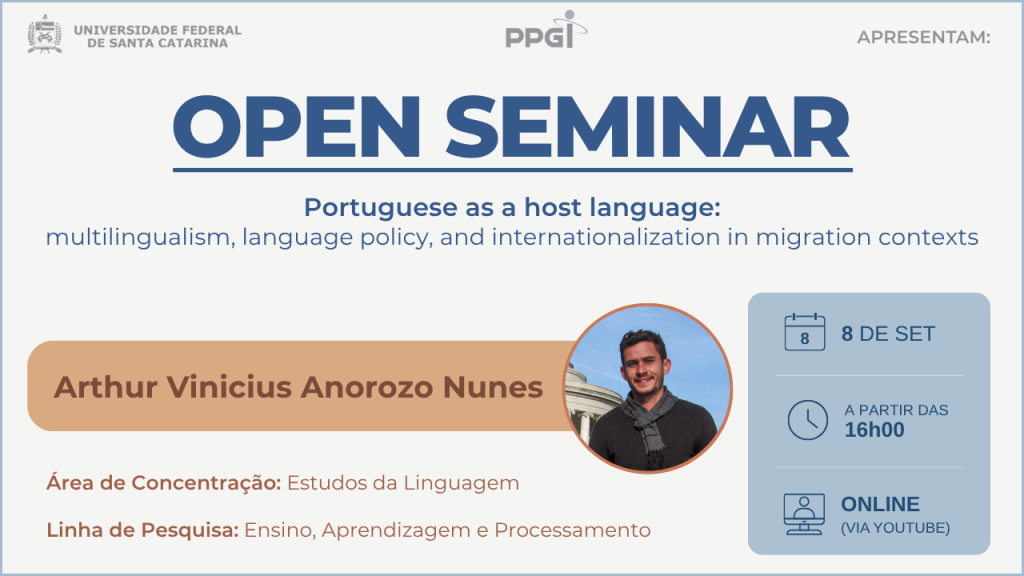 UNIVERSIDADE FEDERAL DE SANTA CATARINA

PPGI

APRESENTAM:

OPEN SEMINAR

Portuguese as a host language:
multilingualism, language policy, and internationalization in migration contexts

Arthur Vinicius Anorozo Nunes

Área de Concentração: Estudos da Linguagem

Linha de Pesquisa: Ensino, Aprendizagem e Processamento

8

8 DE SET

A PARTIR DAS
16h00

ONLINE
(VIA YOUTUBE)